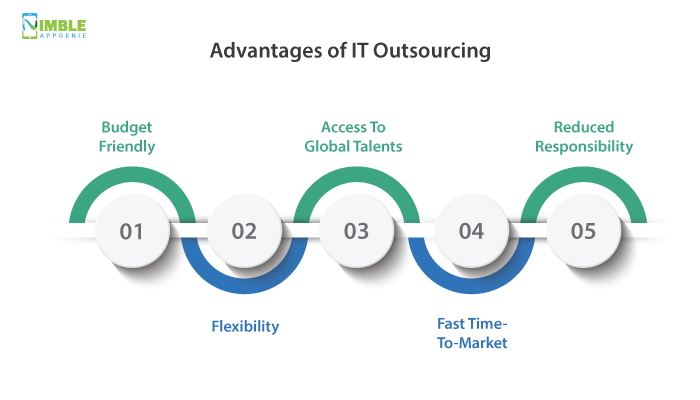 NIMBLE
APPGENIE

Advantages of IT Outsourcing

Budget Friendly

Access To Global Talents

Reduced Responsibility

01

02

03

04

05

Flexibility

Fast Time-To-Market